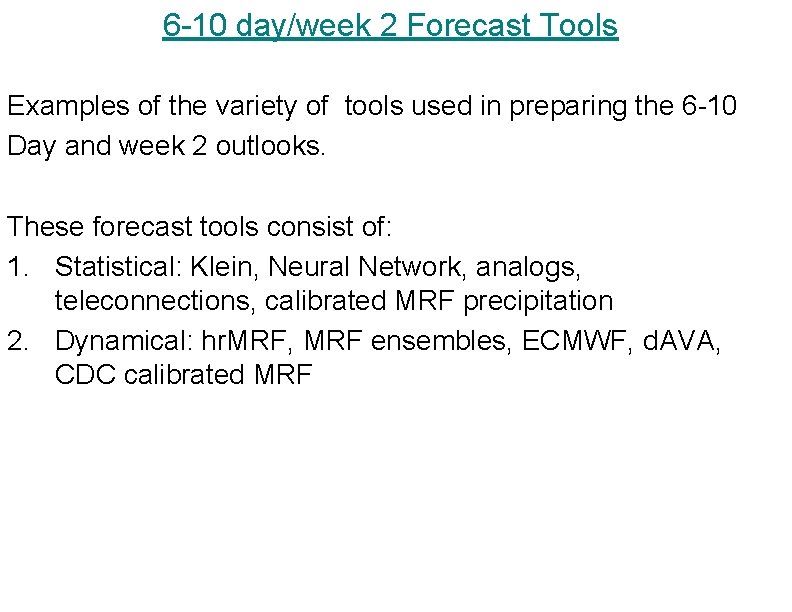 6-10 day/week 2 Forecast Tools

Examples of the variety of tools used in preparing the 6-10 Day and week 2 outlooks.

These forecast tools consist of:
1. Statistical: Klein, Neural Network, analogs, teleconnections, calibrated MRF precipitation
2. Dynamical: hrMRF, MRF ensembles, ECMWF, dAVA, CDC calibrated MRF